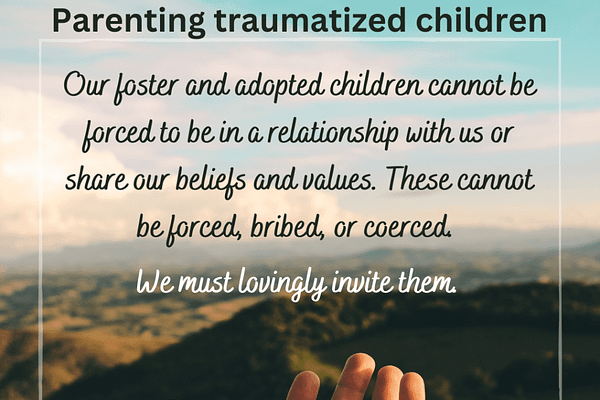 Parenting traumatized children

Our foster and adopted children cannot be forced to be in a relationship with us or share our beliefs and values. These cannot be forced, bribed, or coerced.

We must lovingly invite them.